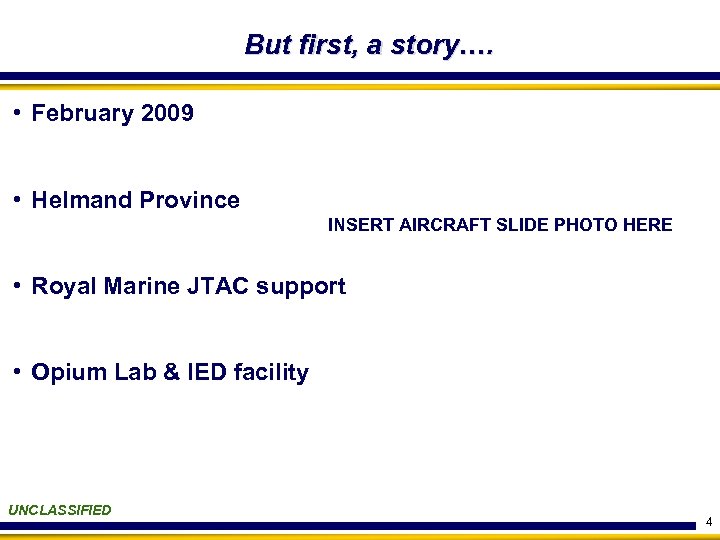 But first, a story….

• February 2009

• Helmand Province

INSERT AIRCRAFT SLIDE PHOTO HERE

• Royal Marine JTAC support

• Opium Lab & IED facility

UNCLASSIFIED

4